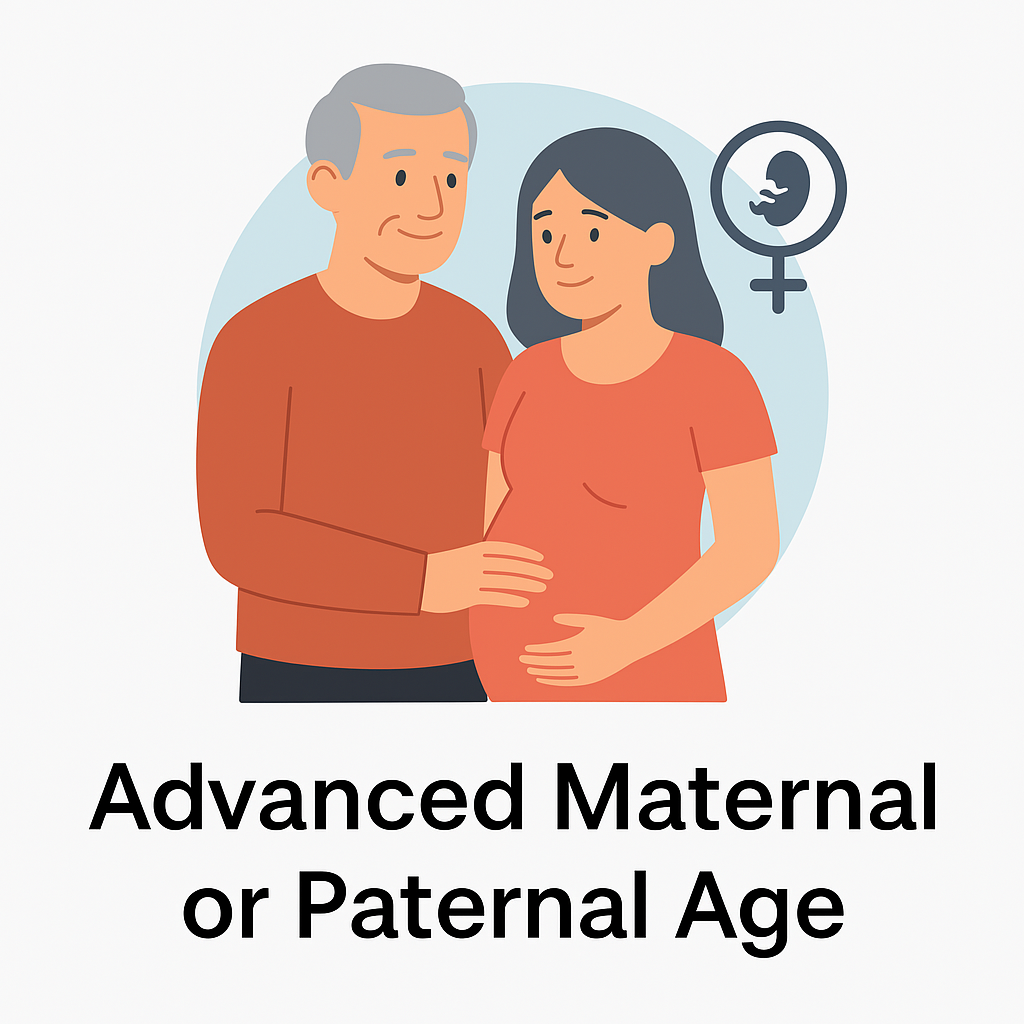 Advanced Maternal or Paternal Age